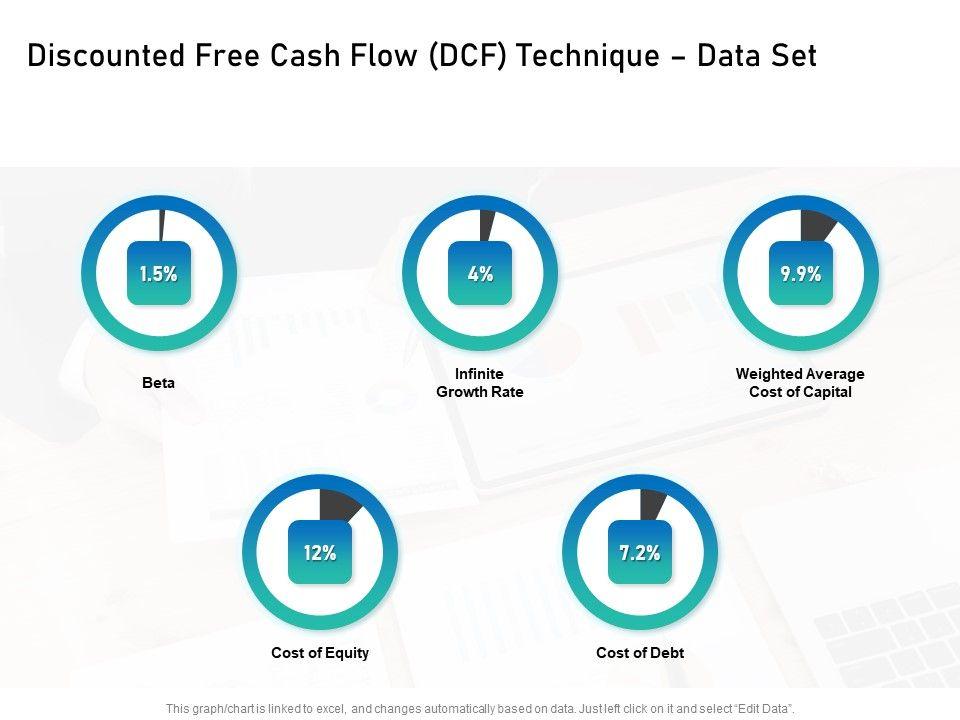 Discounted Free Cash Flow (DCF) Technique – Data Set

1.5%

Beta

4%

Infinite Growth Rate

9.9%

Weighted Average Cost of Capital

12%

Cost of Equity

7.2%

Cost of Debt

This graph/chart is linked to excel, and changes automatically based on data. Just left click on it and select "Edit Data".